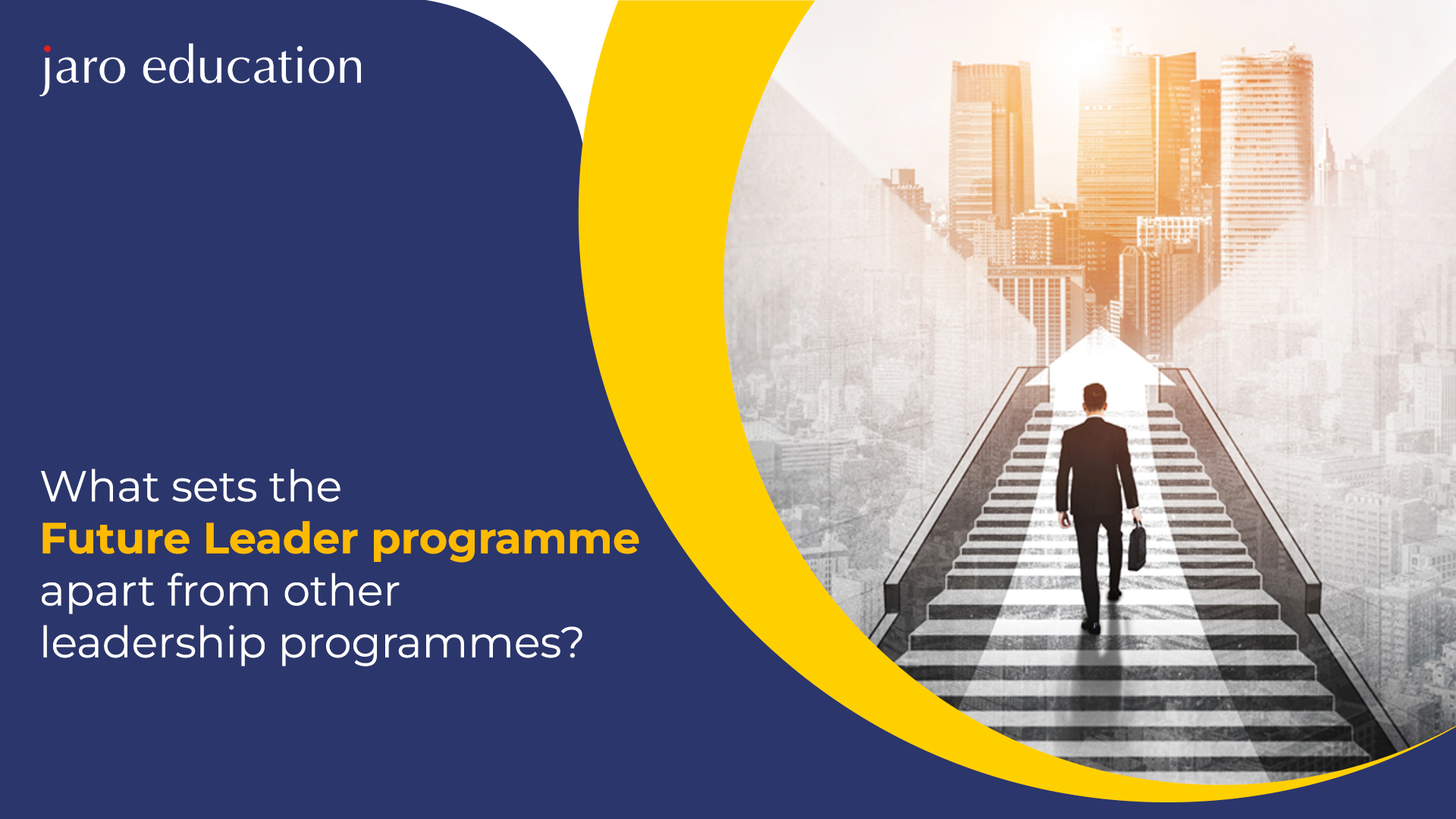 jaro education

What sets the Future Leader programme apart from other leadership programmes?